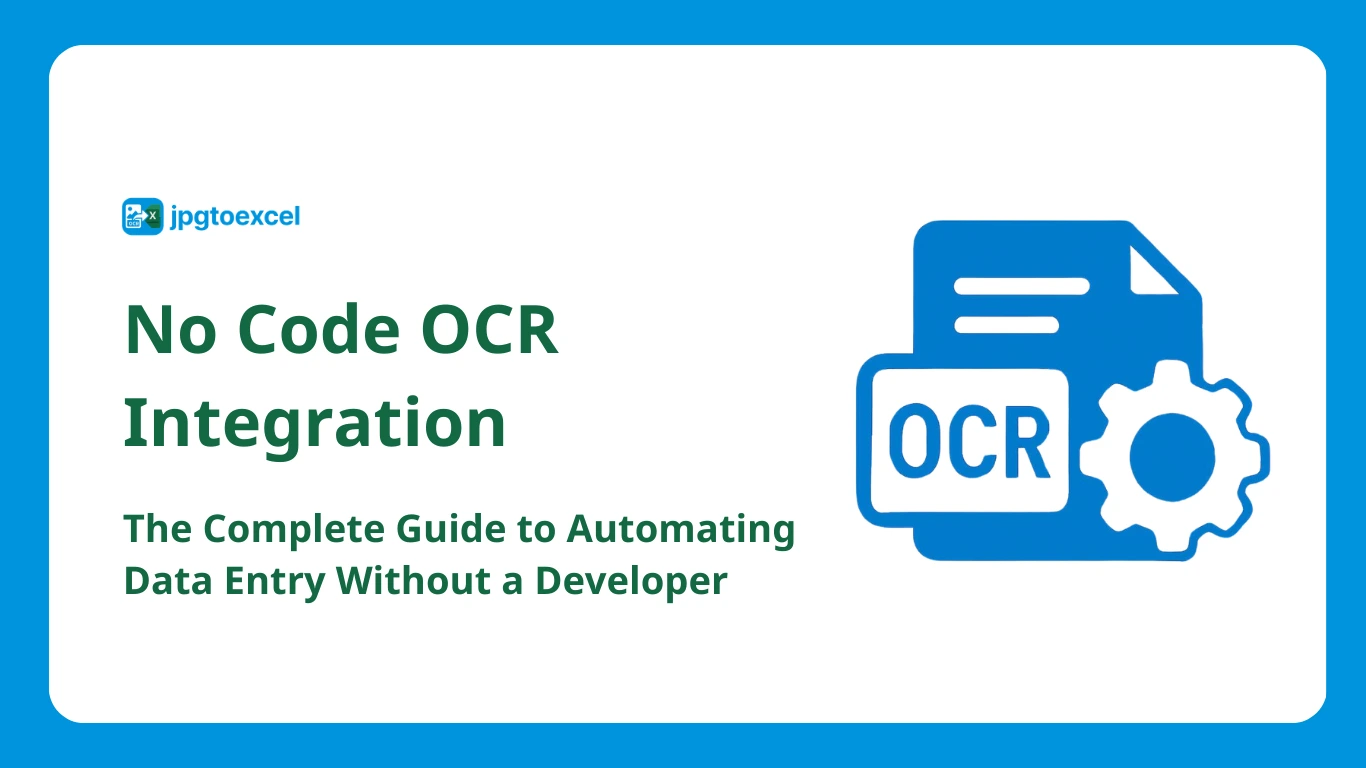 jpgtoexcel

No Code OCR Integration

The Complete Guide to Automating Data Entry Without a Developer

OCR